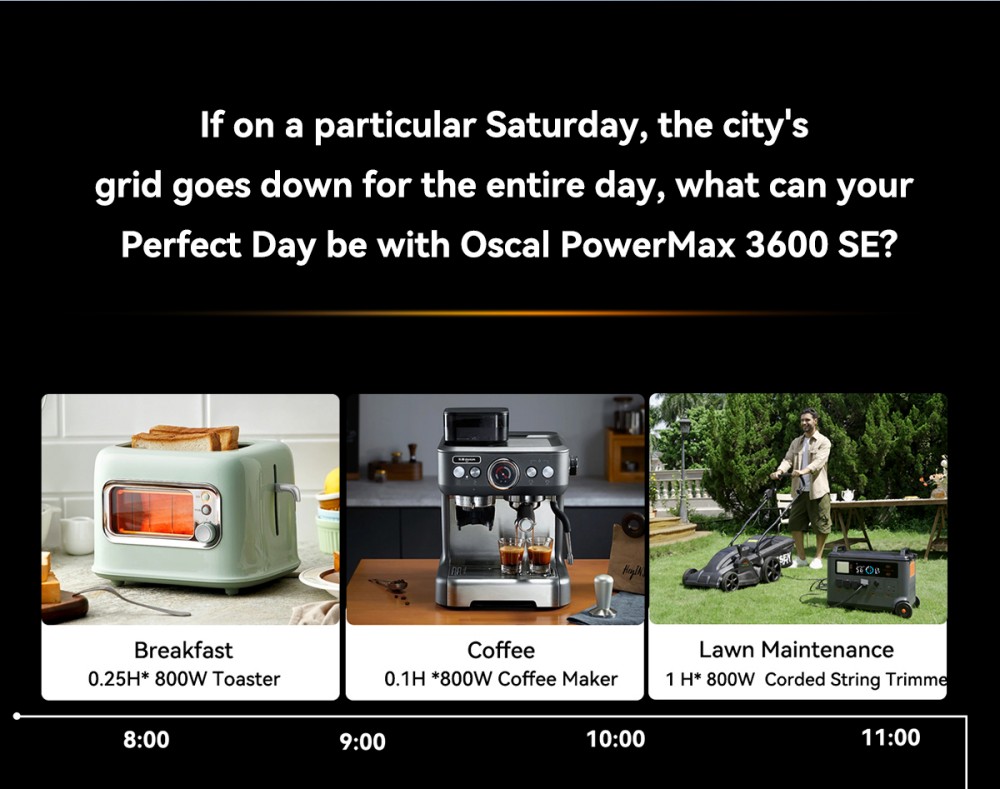 If on a particular Saturday, the city's grid goes down for the entire day, what can your Perfect Day be with Oscal PowerMax 3600 SE?

Breakfast
0.25H* 800W Toaster

Coffee
0.1H *800W Coffee Maker

Lawn Maintenance
1 H* 800W Corded String Trimme

8:00

9:00

10:00

11:00